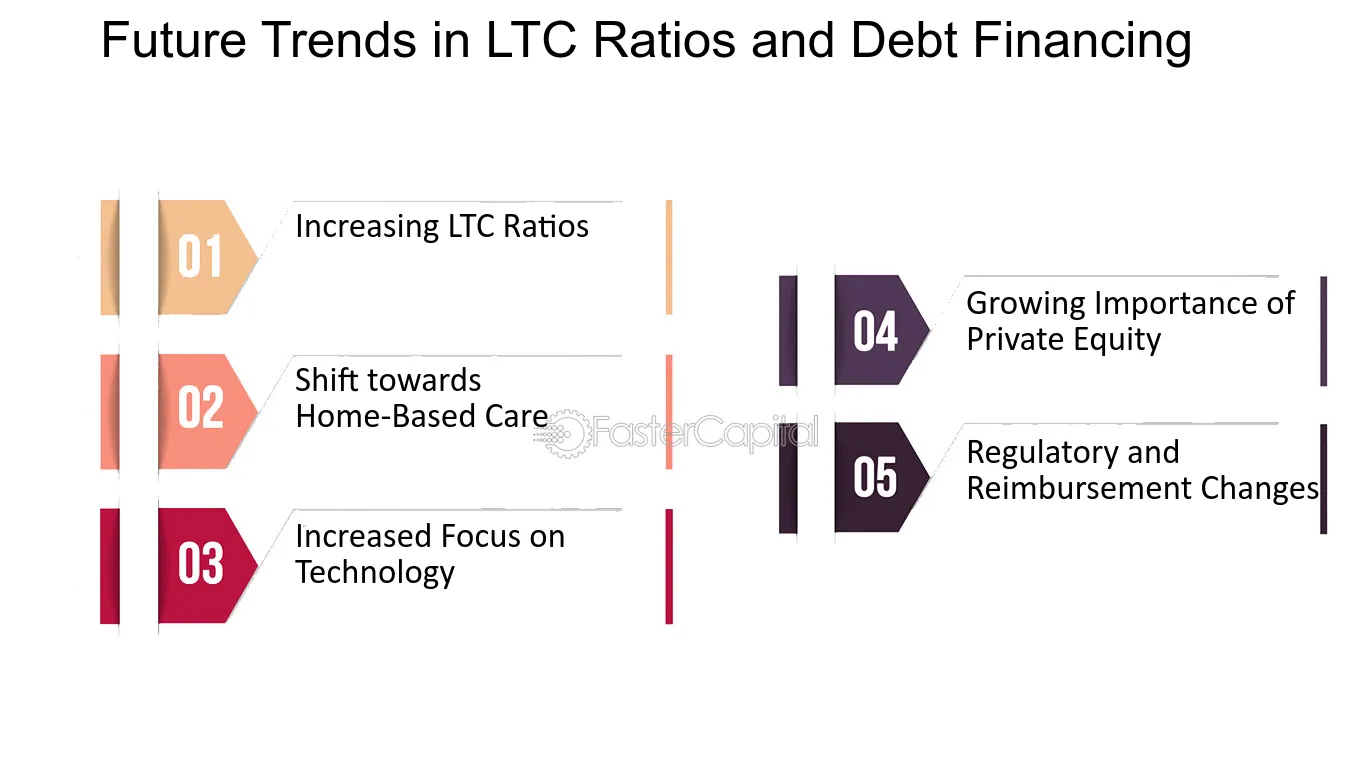 Future Trends in LTC Ratios and Debt Financing

01
Increasing LTC Ratios

02
Shift towards Home-Based Care

03
Increased Focus on Technology

04
Growing Importance of Private Equity

05
Regulatory and Reimbursement Changes

FasterCapital